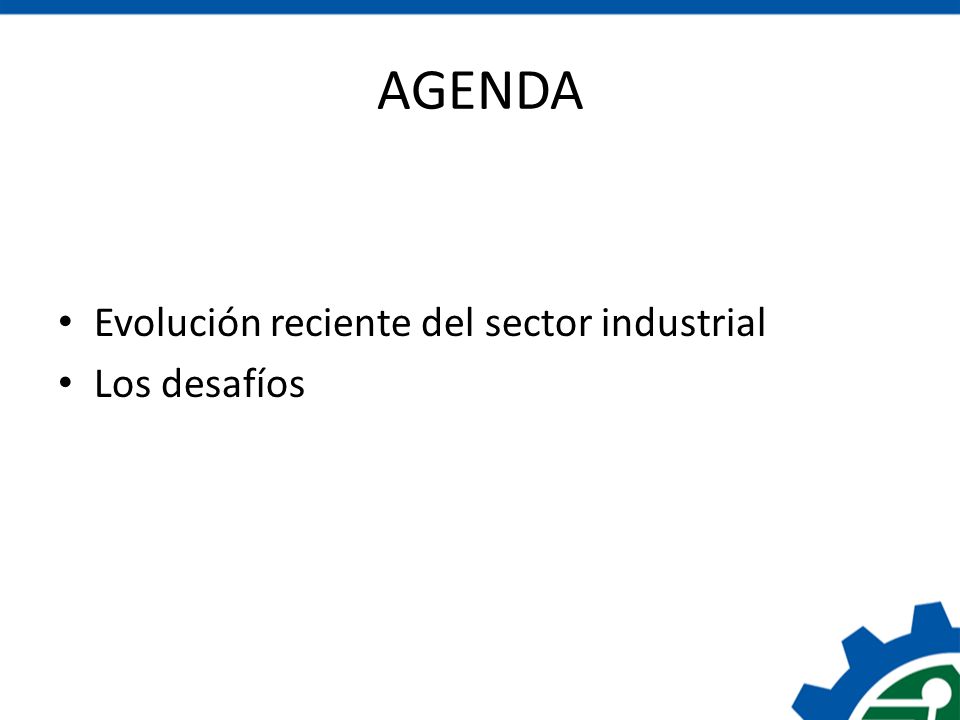 AGENDA

• Evolución reciente del sector industrial
• Los desafíos